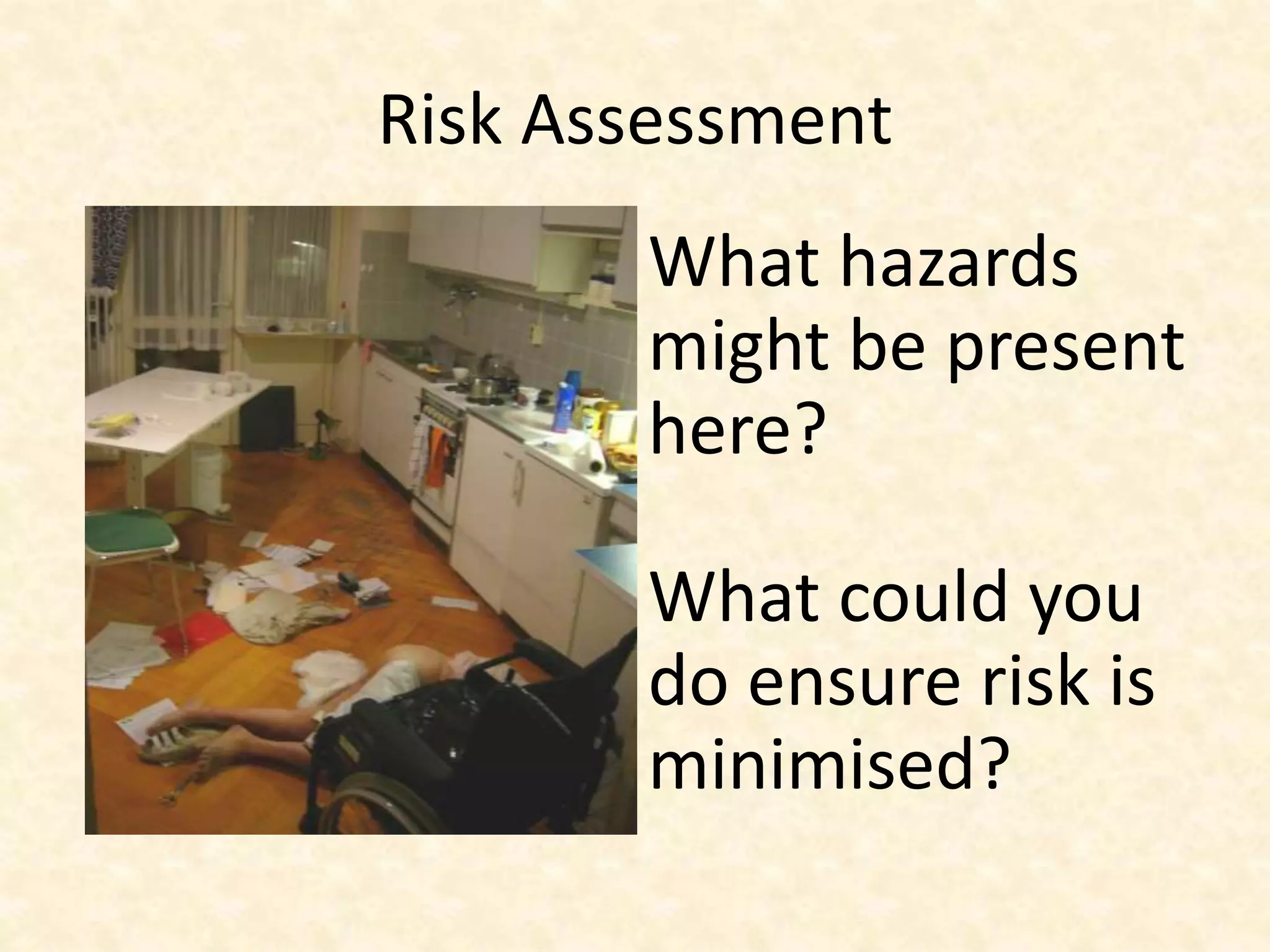 Risk Assessment

What hazards might be present here?

What could you do ensure risk is minimised?